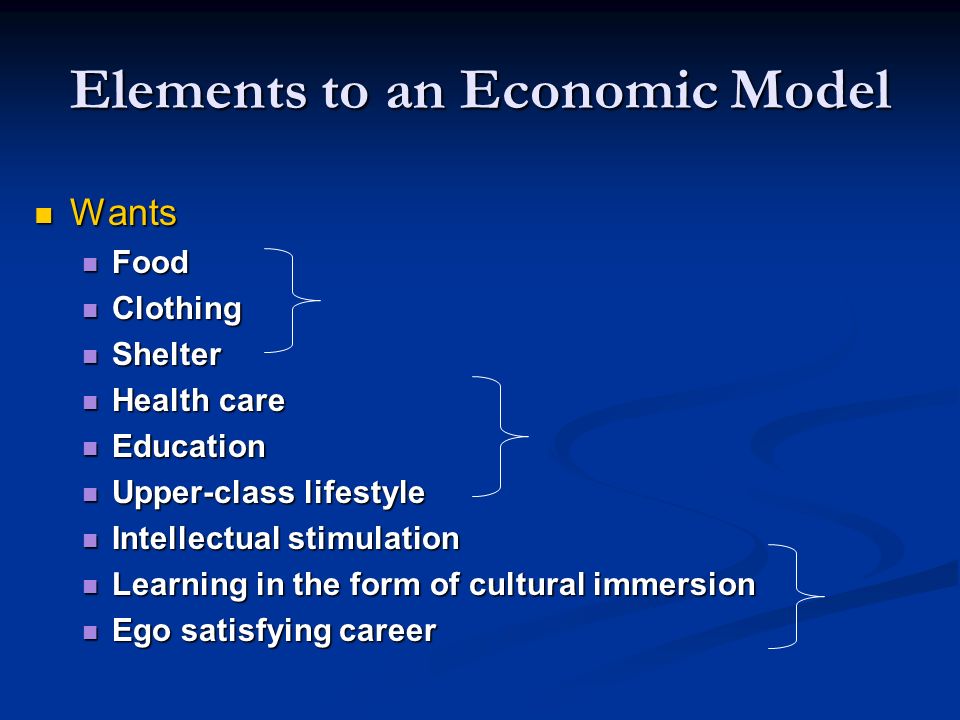 Elements to an Economic Model

Wants
Food
Clothing
Shelter
Health care
Education
Upper-class lifestyle
Intellectual stimulation
Learning in the form of cultural immersion
Ego satisfying career